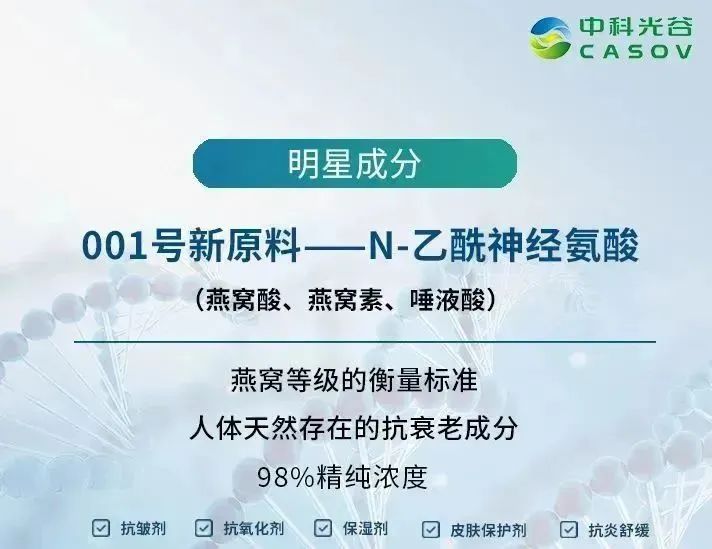 中科光谷
CASOV

明星成分

001号新原料——N-乙酰神经氨酸

（燕窝酸、燕窝素、唾液酸）

燕窝等级的衡量标准

人体天然存在的抗衰老成分

98%精纯浓度

☑ 抗皱剂 ☑ 抗氧化剂 ☑ 保湿剂 ☑ 皮肤保护剂 ☑ 抗炎舒缓